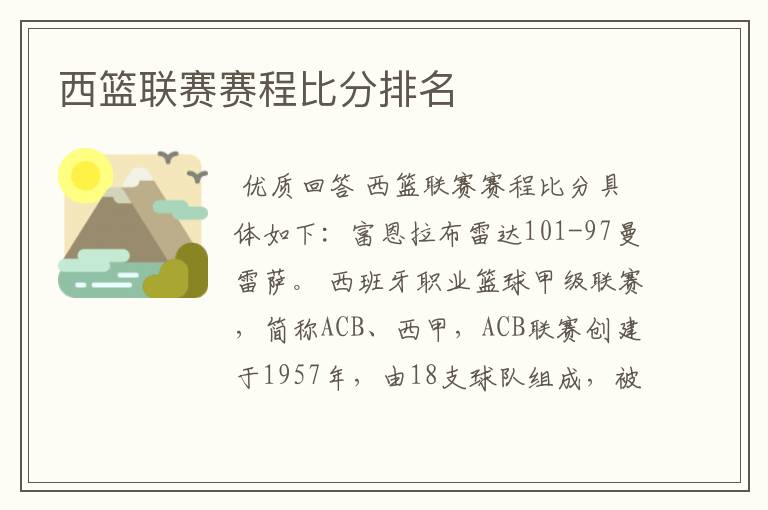 西篮联赛赛程比分排名

优质回答 西篮联赛赛程比分具体如下：富恩拉布雷达101-97曼雷萨。 西班牙职业篮球甲级联赛，简称ACB、西甲，ACB联赛创建于1957年，由18支球队组成，被